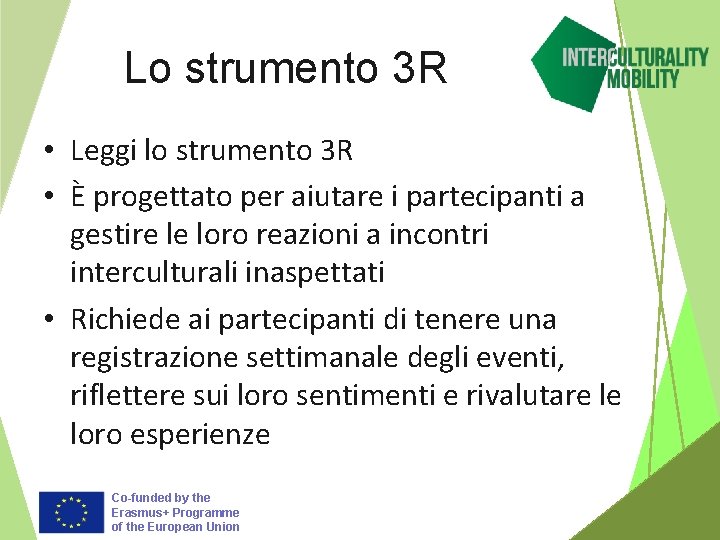 Lo strumento 3R

INTERCULTURALITY MOBILITY

• Leggi lo strumento 3R
• È progettato per aiutare i partecipanti a gestire le loro reazioni a incontri interculturali inaspettati
• Richiede ai partecipanti di tenere una registrazione settimanale degli eventi, riflettere sui loro sentimenti e rivalutare le loro esperienze

Co-funded by the Erasmus+ Programme of the European Union